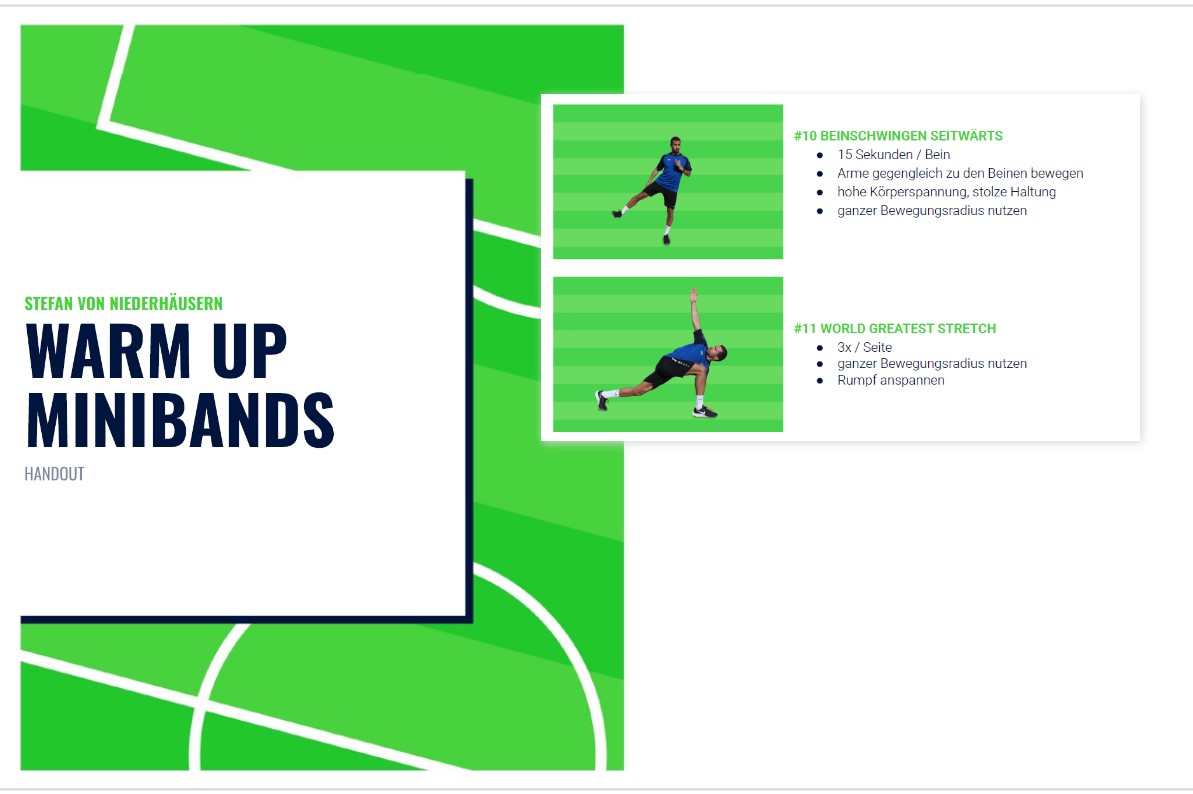 STEFAN VON NIEDERHÄUSERN

WARM UP MINIBANDS

HANDOUT

#10 BEINSCHWINGEN SEITWÄRTS
- 15 Sekunden / Bein
- Arme gegengleich zu den Beinen bewegen
- hohe Körperspannung, stolze Haltung
- ganzer Bewegungsradius nutzen

#11 WORLD GREATEST STRETCH
- 3x / Seite
- ganzer Bewegungsradius nutzen
- Rumpf anspannen